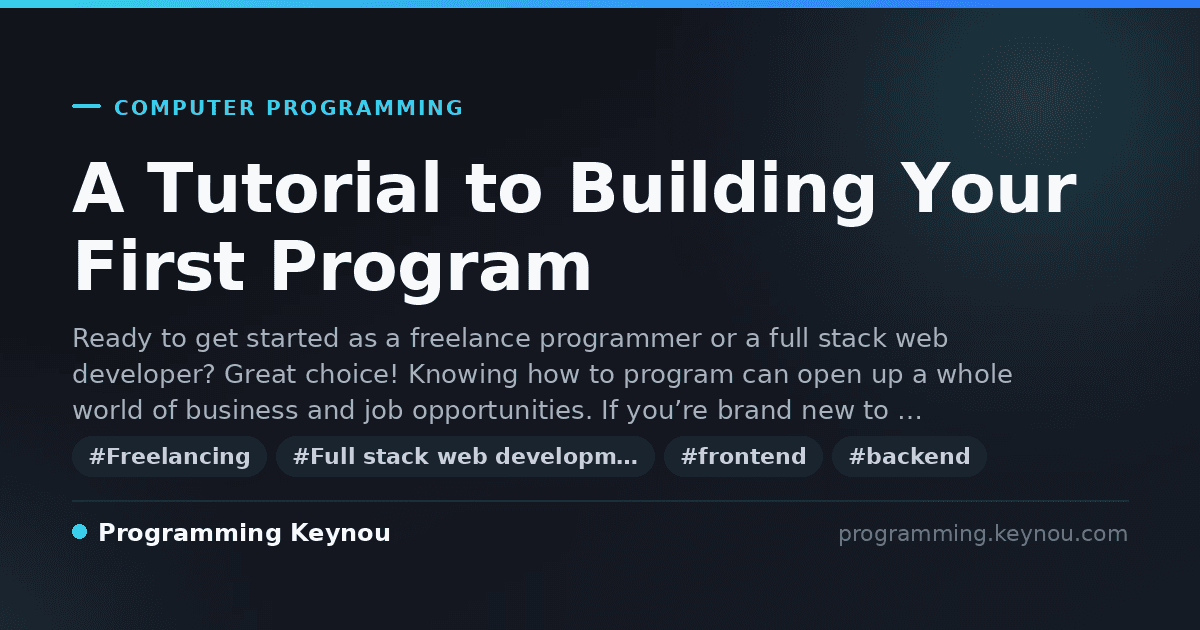 COMPUTER PROGRAMMING

A Tutorial to Building Your First Program

Ready to get started as a freelance programmer or a full stack web developer? Great choice! Knowing how to program can open up a whole world of business and job opportunities. If you’re brand new to …

#Freelancing #Full stack web developm… #frontend #backend

Programming Keynou

programming.keynou.com